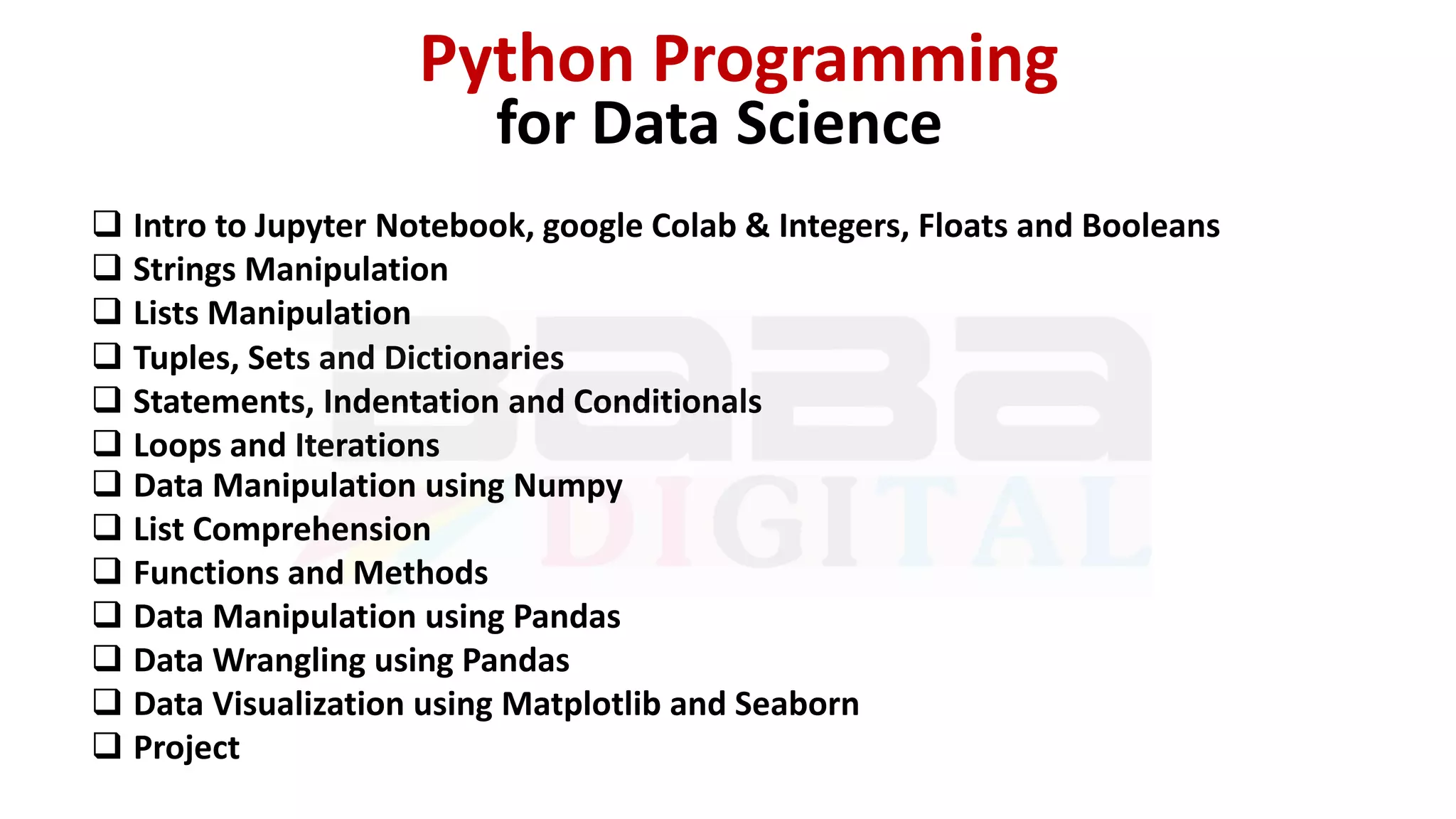 Python Programming
for Data Science

❑ Intro to Jupyter Notebook, google Colab & Integers, Floats and Booleans
❑ Strings Manipulation
❑ Lists Manipulation
❑ Tuples, Sets and Dictionaries
❑ Statements, Indentation and Conditionals
❑ Loops and Iterations
❑ Data Manipulation using Numpy
❑ List Comprehension
❑ Functions and Methods
❑ Data Manipulation using Pandas
❑ Data Wrangling using Pandas
❑ Data Visualization using Matplotlib and Seaborn
❑ Project

BaBa
DIGITAL